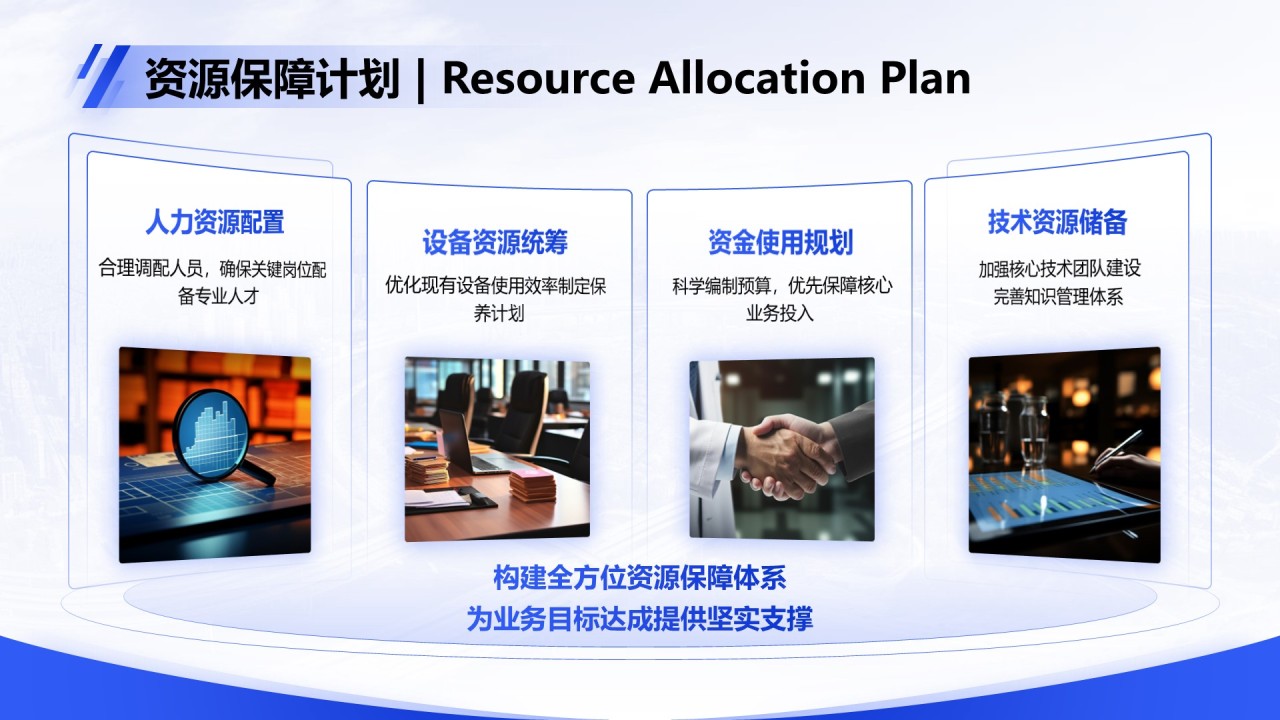 资源保障计划 | Resource Allocation Plan

人力资源配置
合理调配人员，确保关键岗位配备专业人才

设备资源统筹
优化现有设备使用效率制定保养计划

资金使用规划
科学编制预算，优先保障核心业务投入

技术资源储备
加强核心技术团队建设
完善知识管理体系

构建全方位资源保障体系
为业务目标达成提供坚实支撑